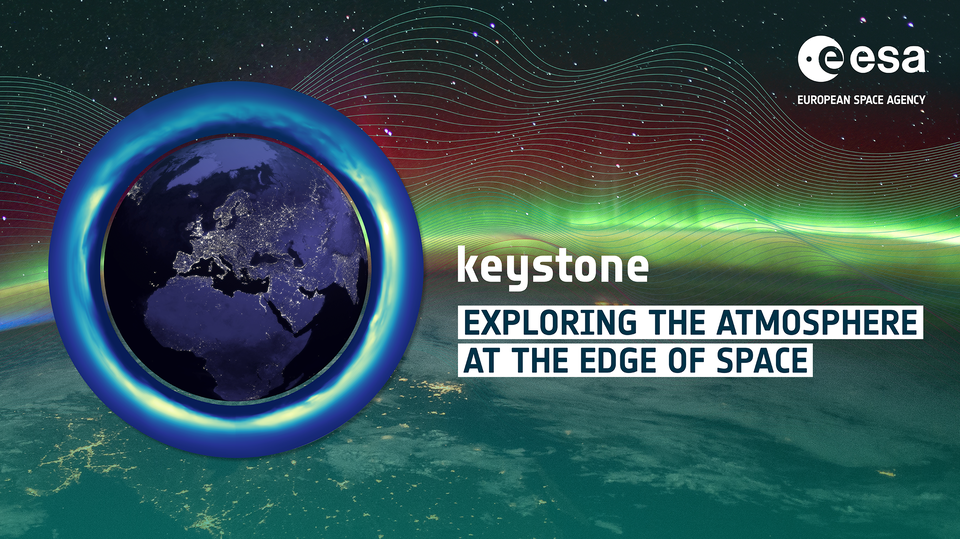 esa
EUROPEAN SPACE AGENCY

keystone

EXPLORING THE ATMOSPHERE AT THE EDGE OF SPACE